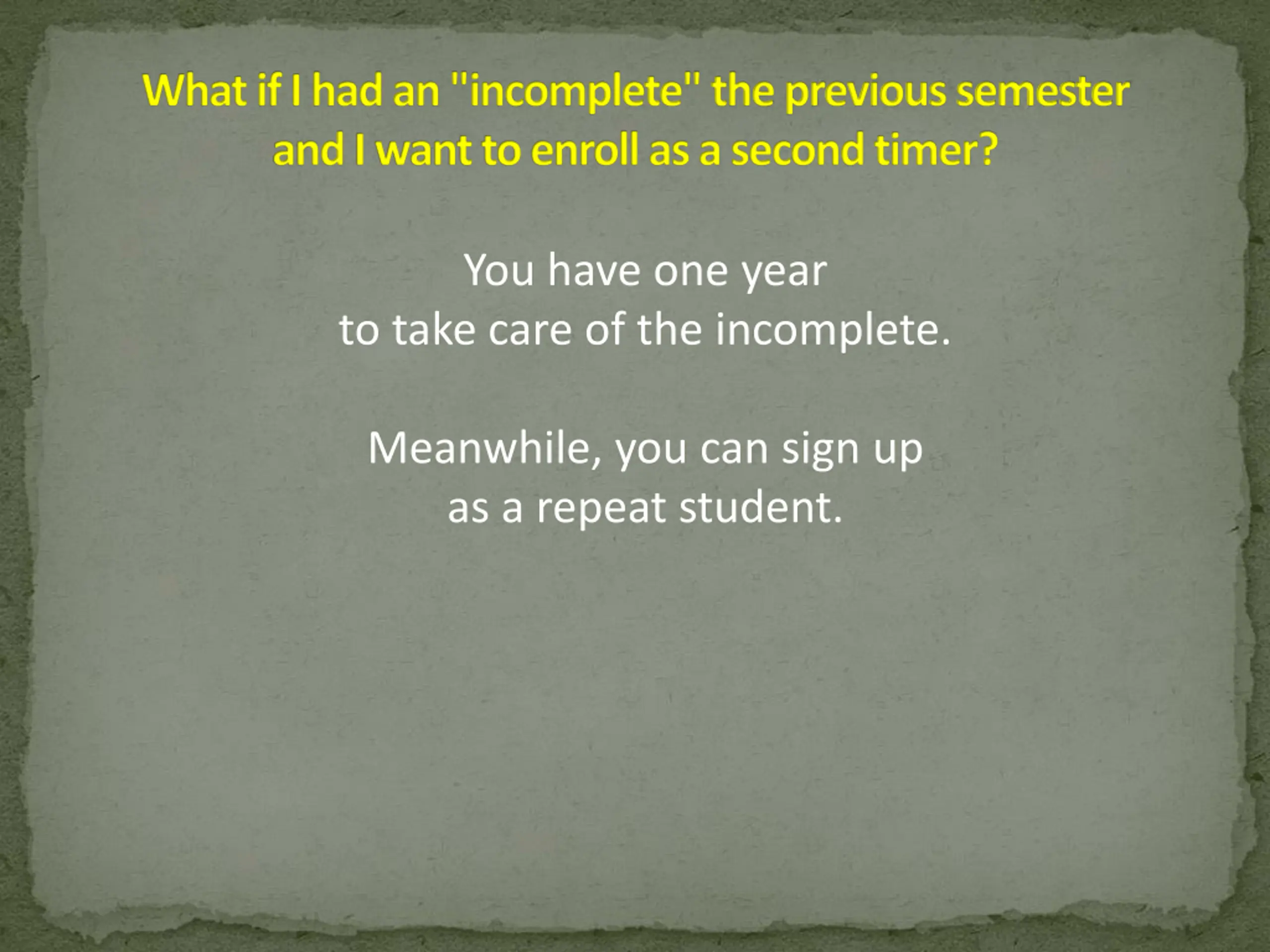 What if I had an "incomplete" the previous semester and I want to enroll as a second timer?

You have one year
to take care of the incomplete.

Meanwhile, you can sign up
as a repeat student.